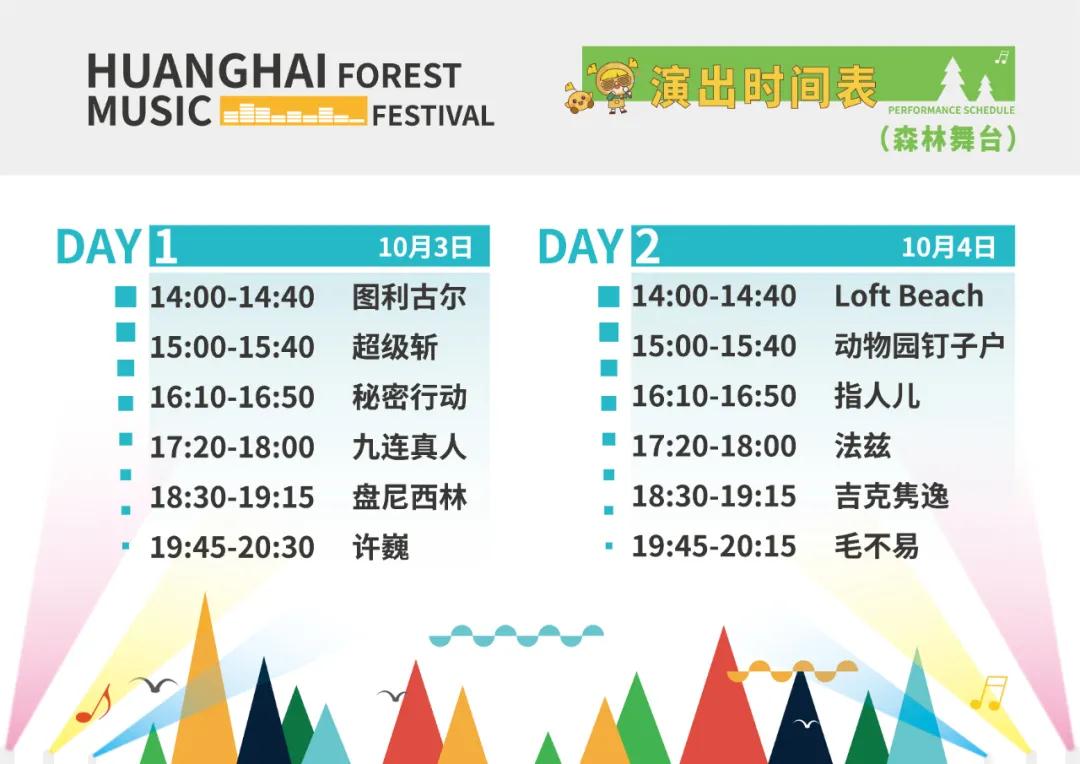 HUANGHAI FOREST MUSIC FESTIVAL

演出时间表
PERFORMANCE SCHEDULE
（森林舞台）

DAY 1 10月3日
14:00-14:40 图利古尔
15:00-15:40 超级斩
16:10-16:50 秘密行动
17:20-18:00 九连真人
18:30-19:15 盘尼西林
19:45-20:30 许巍

DAY 2 10月4日
14:00-14:40 Loft Beach
15:00-15:40 动物园钉子户
16:10-16:50 指人儿
17:20-18:00 法兹
18:30-19:15 吉克隽逸
19:45-20:15 毛不易